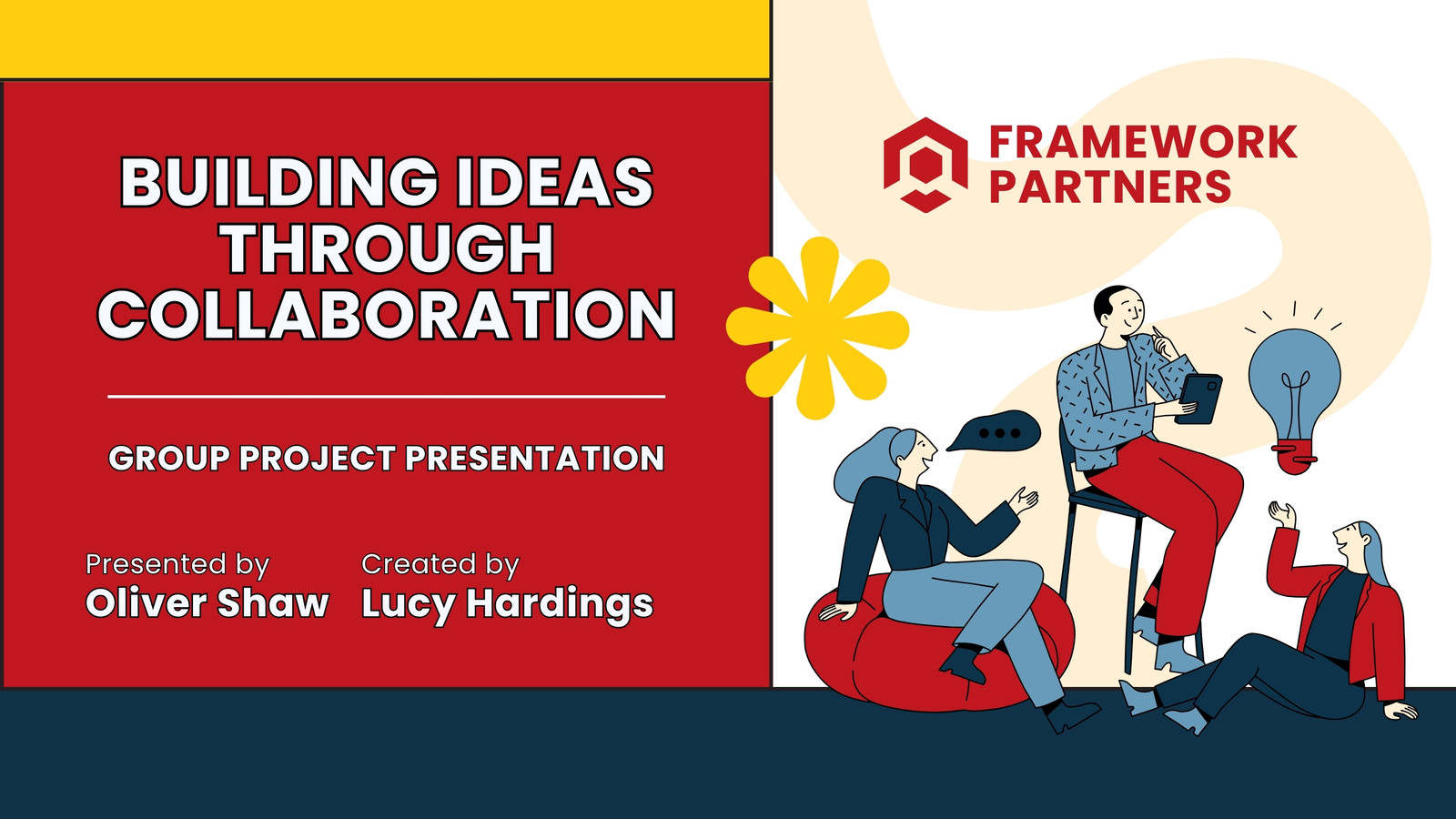 BUILDING IDEAS THROUGH COLLABORATION

GROUP PROJECT PRESENTATION

Presented by
Oliver Shaw

Created by
Lucy Hardings

FRAMEWORK PARTNERS